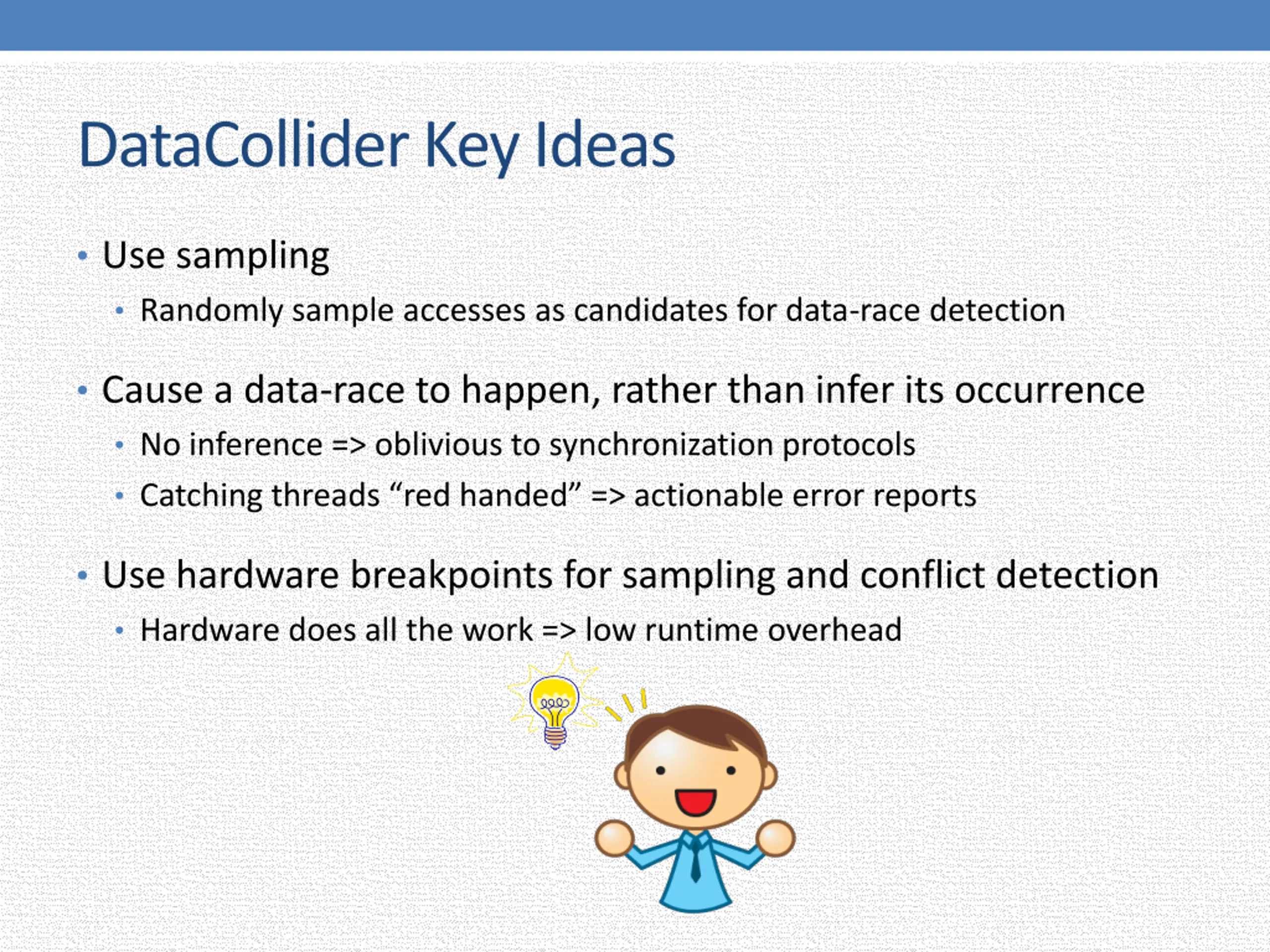 DataCollider Key Ideas

• Use sampling
  • Randomly sample accesses as candidates for data-race detection

• Cause a data-race to happen, rather than infer its occurrence
  • No inference => oblivious to synchronization protocols
  • Catching threads “red handed” => actionable error reports

• Use hardware breakpoints for sampling and conflict detection
  • Hardware does all the work => low runtime overhead